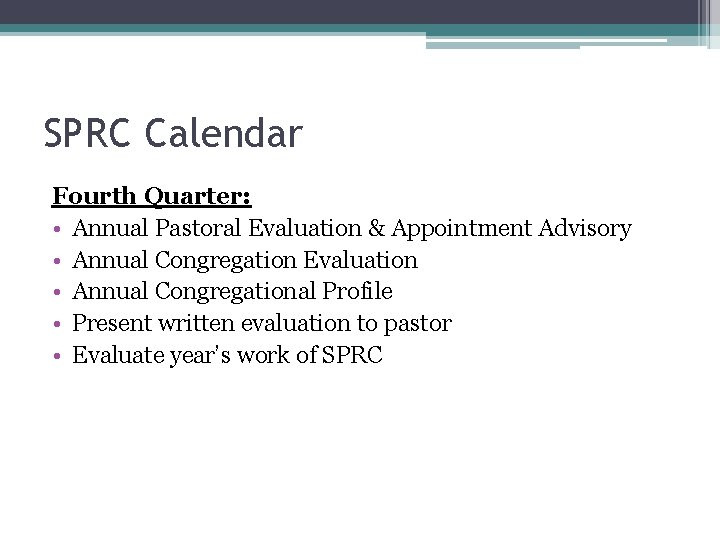 SPRC Calendar

Fourth Quarter:

• Annual Pastoral Evaluation & Appointment Advisory
• Annual Congregation Evaluation
• Annual Congregational Profile
• Present written evaluation to pastor
• Evaluate year's work of SPRC